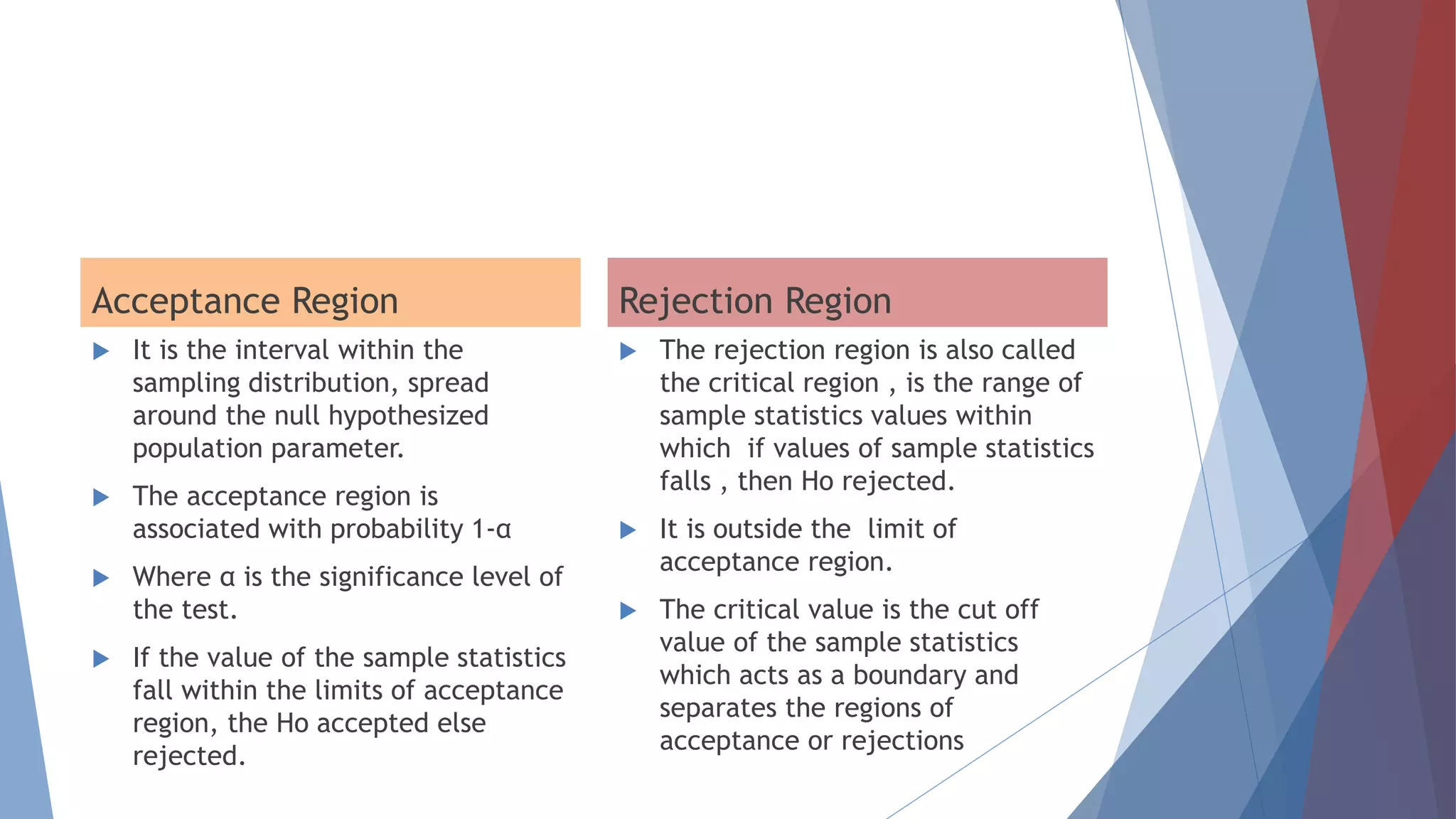 Acceptance Region

It is the interval within the sampling distribution, spread around the null hypothesized population parameter.

The acceptance region is associated with probability 1-α

Where α is the significance level of the test.

If the value of the sample statistics fall within the limits of acceptance region, the Ho accepted else rejected.

Rejection Region

The rejection region is also called the critical region , is the range of sample statistics values within which if values of sample statistics falls , then Ho rejected.

It is outside the limit of acceptance region.

The critical value is the cut off value of the sample statistics which acts as a boundary and separates the regions of acceptance or rejections